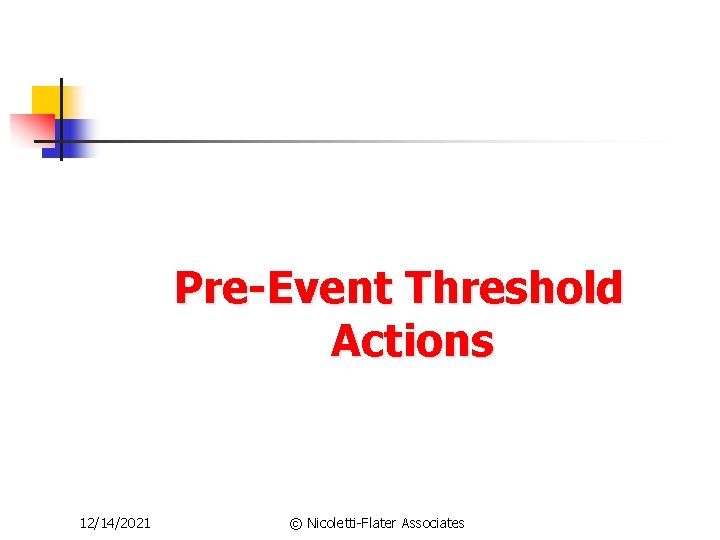 Pre-Event Threshold Actions

12/14/2021

© Nicoletti-Flater Associates